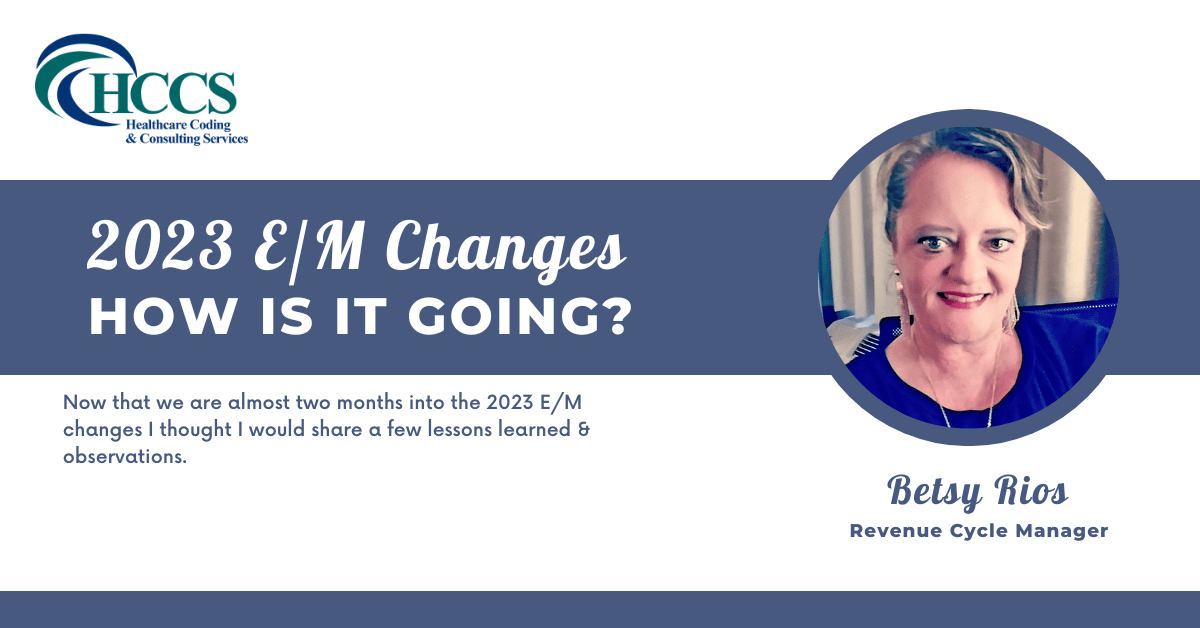 HCCS
Healthcare Coding & Consulting Services

2023 E/M Changes
HOW IS IT GOING?

Now that we are almost two months into the 2023 E/M changes I thought I would share a few lessons learned & observations.

Betsy Rios
Revenue Cycle Manager